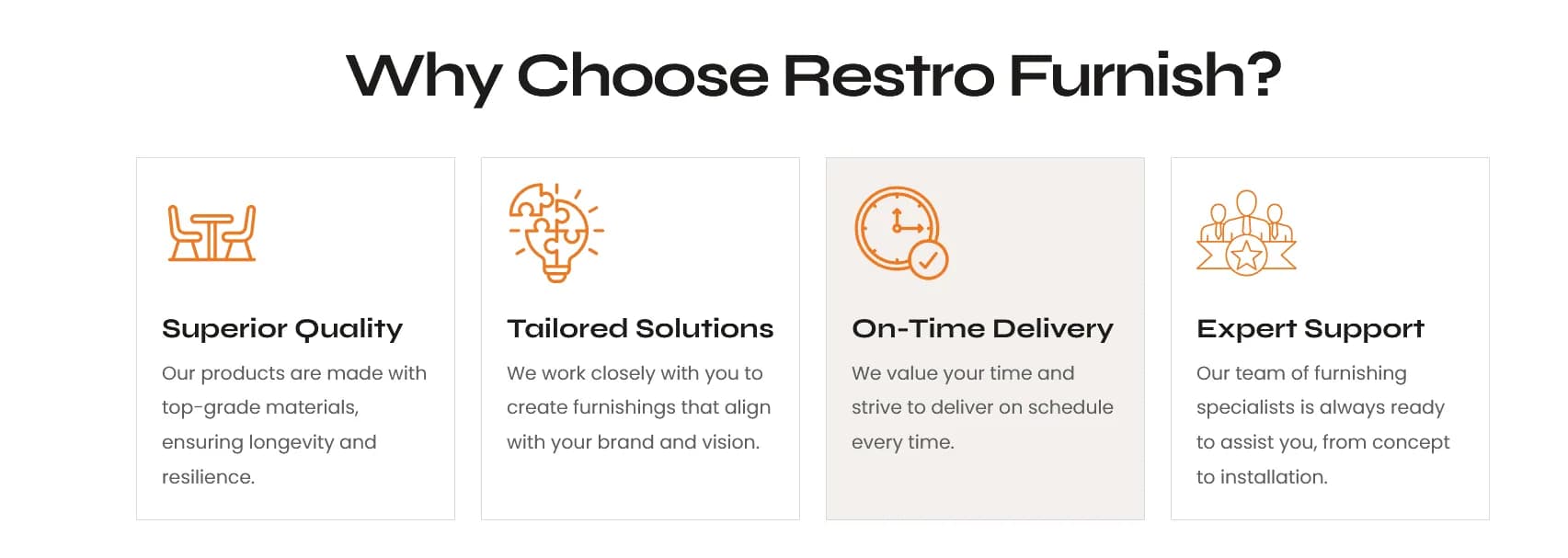 Why Choose Restro Furnish?

Superior Quality

Our products are made with top-grade materials, ensuring longevity and resilience.

Tailored Solutions

We work closely with you to create furnishings that align with your brand and vision.

On-Time Delivery

We value your time and strive to deliver on schedule every time.

Expert Support

Our team of furnishing specialists is always ready to assist you, from concept to installation.